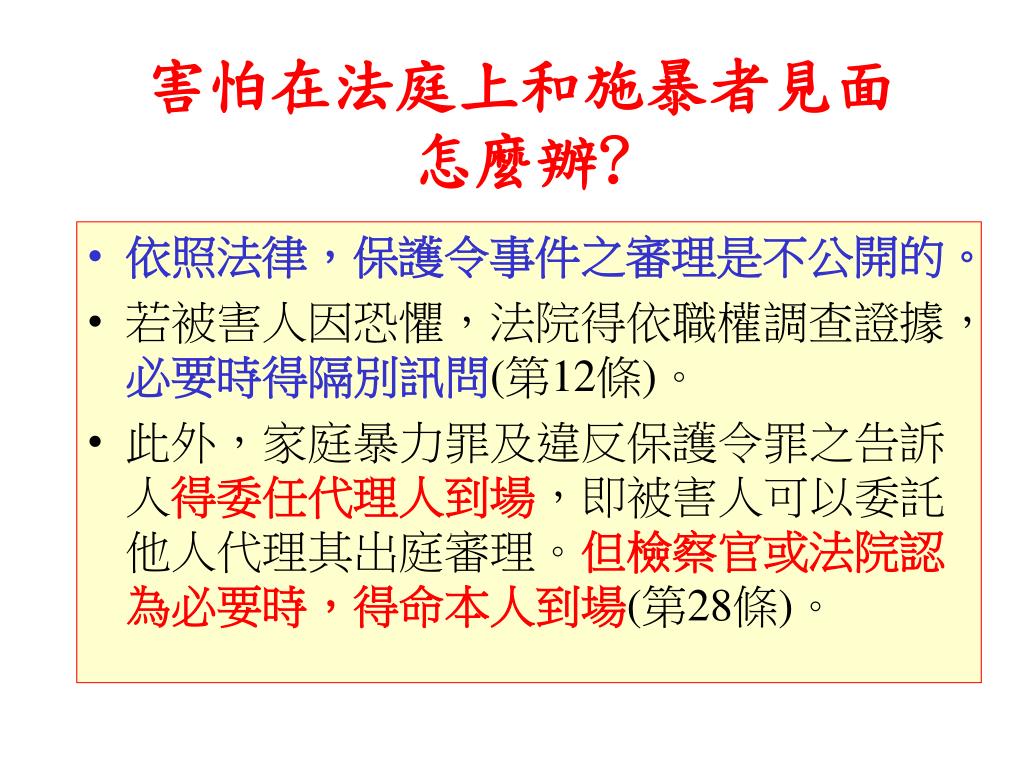 害怕在法庭上和施暴者見面
怎麼辦?

• 依照法律，保護令事件之審理是不公開的。
• 若被害人因恐懼，法院得依職權調查證據，必要時得隔別訊問(第12條)。
• 此外，家庭暴力罪及違反保護令罪之告訴人得委任代理人到場，即被害人可以委託他人代理其出庭審理。但檢察官或法院認為必要時，得命本人到場(第28條)。